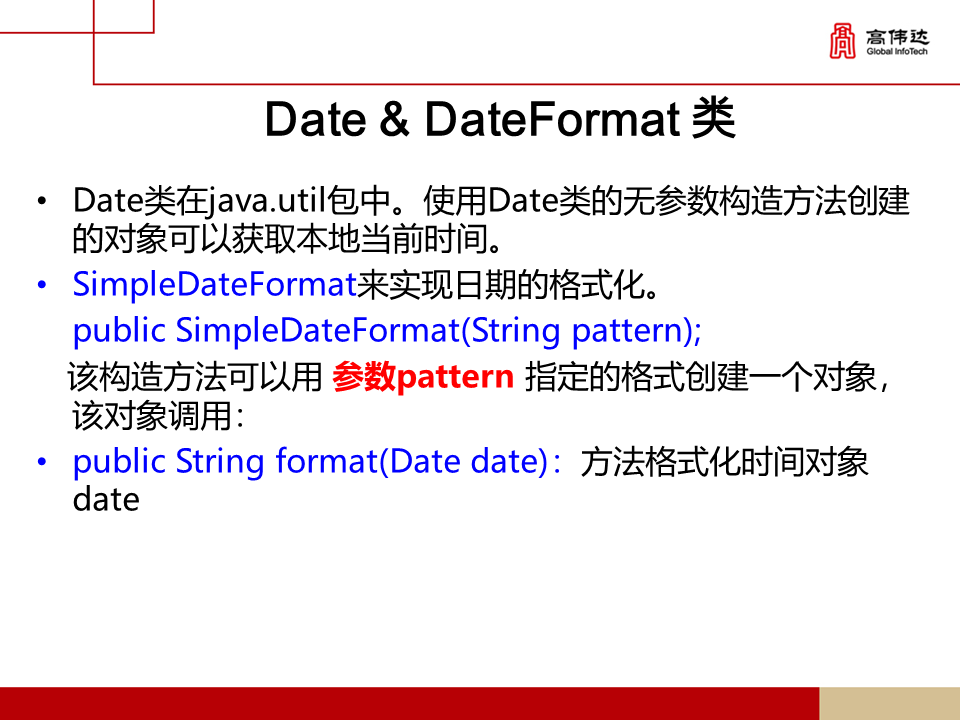 高伟达
Global InfoTech

Date & DateFormat 类

• Date类在java.util包中。使用Date类的无参数构造方法创建的对象可以获取本地当前时间。

• SimpleDateFormat来实现日期的格式化。
public SimpleDateFormat(String pattern);
该构造方法可以用 参数pattern 指定的格式创建一个对象，该对象调用：

• public String format(Date date)：方法格式化时间对象date